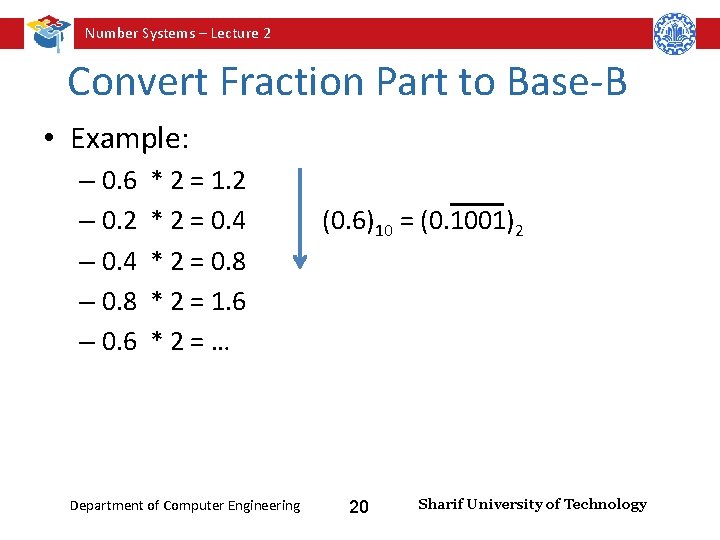 Number Systems – Lecture 2

Convert Fraction Part to Base-B

• Example:
– 0.6 * 2 = 1.2
– 0.2 * 2 = 0.4
– 0.4 * 2 = 0.8
– 0.8 * 2 = 1.6
– 0.6 * 2 = …

$(0.6)_{10} = (0.\overline{1001})_2$

Department of Computer Engineering 20 Sharif University of Technology